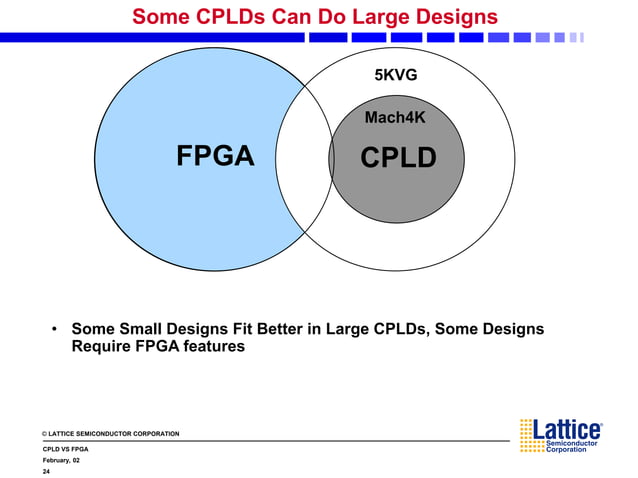 Some CPLDs Can Do Large Designs

5KVG

Mach4K

FPGA

CPLD

• Some Small Designs Fit Better in Large CPLDs, Some Designs Require FPGA features

© LATTICE SEMICONDUCTOR CORPORATION

CPLD VS FPGA

February, 02

24

Lattice Semiconductor Corporation